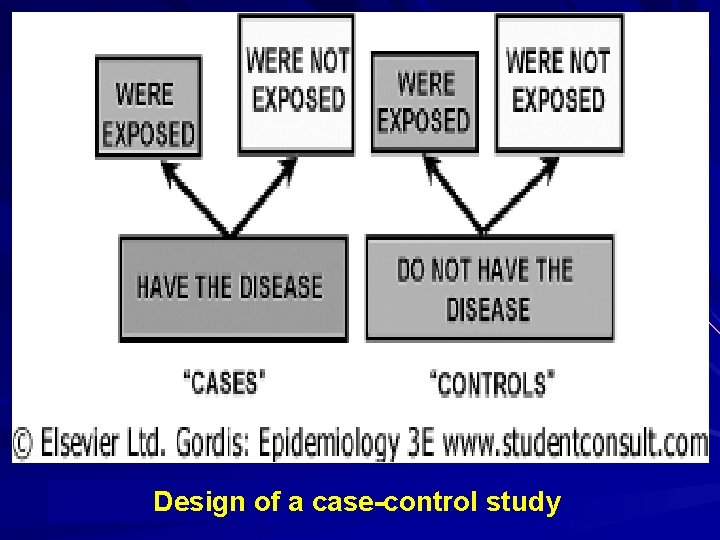 WERE EXPOSED

WERE NOT EXPOSED

WERE EXPOSED

WERE NOT EXPOSED

HAVE THE DISEASE

DO NOT HAVE THE DISEASE

"CASES"

"CONTROLS"

© Elsevier Ltd. Gordis: Epidemiology 3E www.studentconsult.com

Design of a case-control study